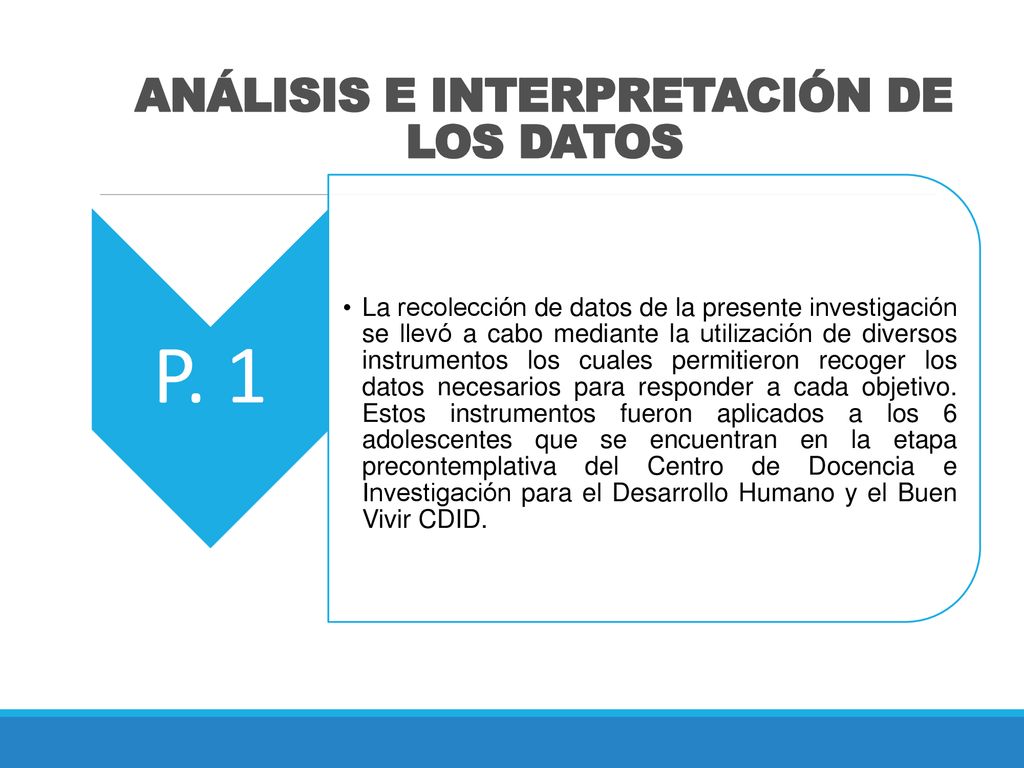 ANÁLISIS E INTERPRETACIÓN DE LOS DATOS

P. 1

• La recolección de datos de la presente investigación se llevó a cabo mediante la utilización de diversos instrumentos los cuales permitieron recoger los datos necesarios para responder a cada objetivo. Estos instrumentos fueron aplicados a los 6 adolescentes que se encuentran en la etapa precontemplativa del Centro de Docencia e Investigación para el Desarrollo Humano y el Buen Vivir CDID.